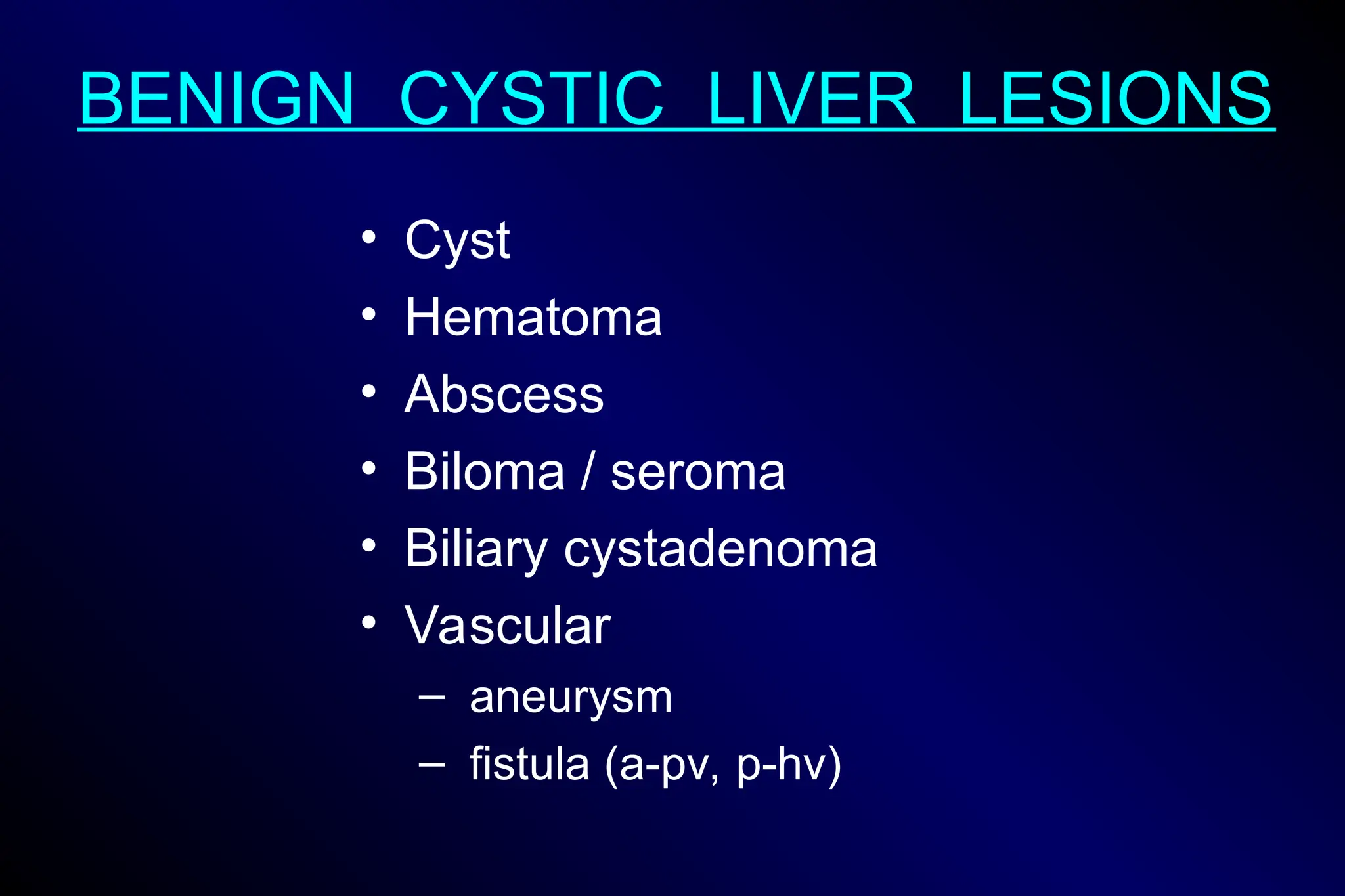 BENIGN CYSTIC LIVER LESIONS

• Cyst
• Hematoma
• Abscess
• Biloma / seroma
• Biliary cystadenoma
• Vascular
  – aneurysm
  – fistula (a-pv, p-hv)